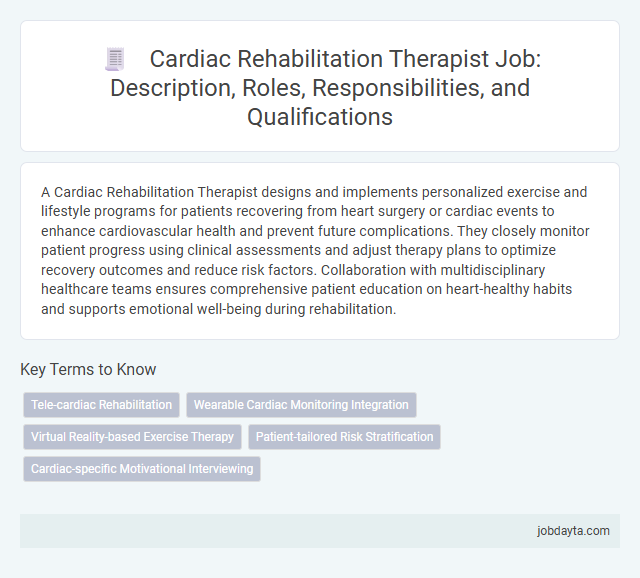 Cardiac Rehabilitation Therapist Job: Description, Roles, Responsibilities, and Qualifications

A Cardiac Rehabilitation Therapist designs and implements personalized exercise and lifestyle programs for patients recovering from heart surgery or cardiac events to enhance cardiovascular health and prevent future complications. They closely monitor patient progress using clinical assessments and adjust therapy plans to optimize recovery outcomes and reduce risk factors. Collaboration with multidisciplinary healthcare teams ensures comprehensive patient education on heart-healthy habits and supports emotional well-being during rehabilitation.

Key Terms to Know

Tele-cardiac Rehabilitation

Wearable Cardiac Monitoring Integration

Virtual Reality-based Exercise Therapy

Patient-tailored Risk Stratification

Cardiac-specific Motivational Interviewing

jobdayta.com